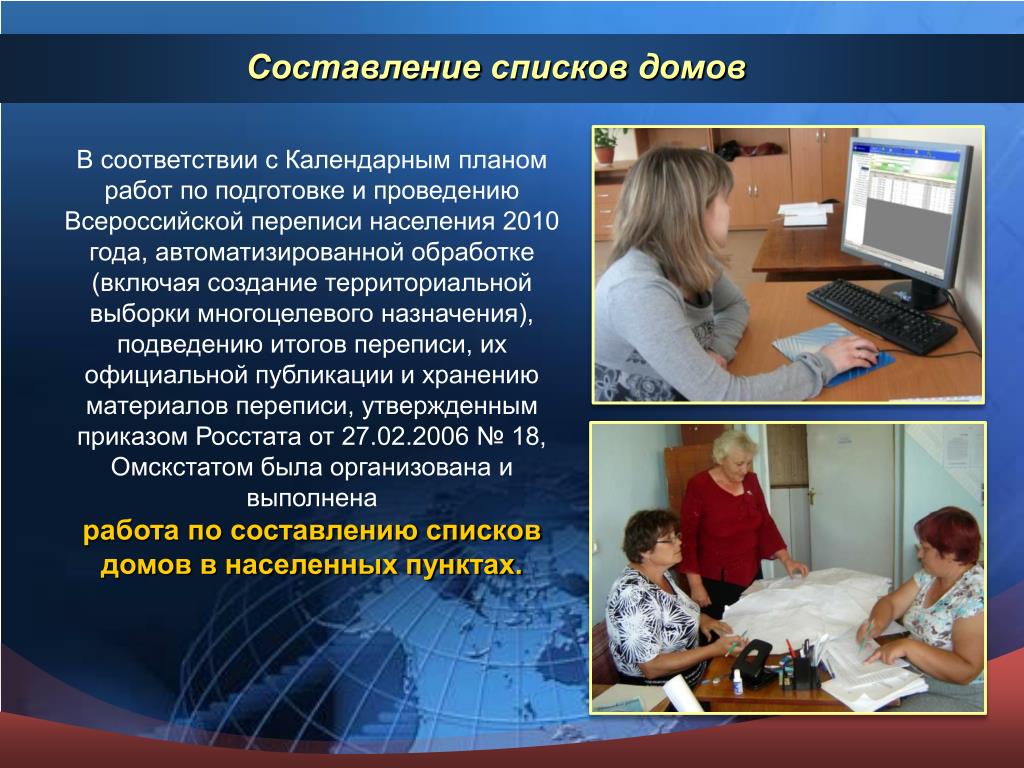 Составление списков домов

В соответствии с Календарным планом работ по подготовке и проведению Всероссийской переписи населения 2010 года, автоматизированной обработке (включая создание территориальной выборки многоцелевого назначения), подведению итогов переписи, их официальной публикации и хранению материалов переписи, утвержденным приказом Росстата от 27.02.2006 № 18, Омскстатом была организована и выполнена
работа по составлению списков домов в населенных пунктах.